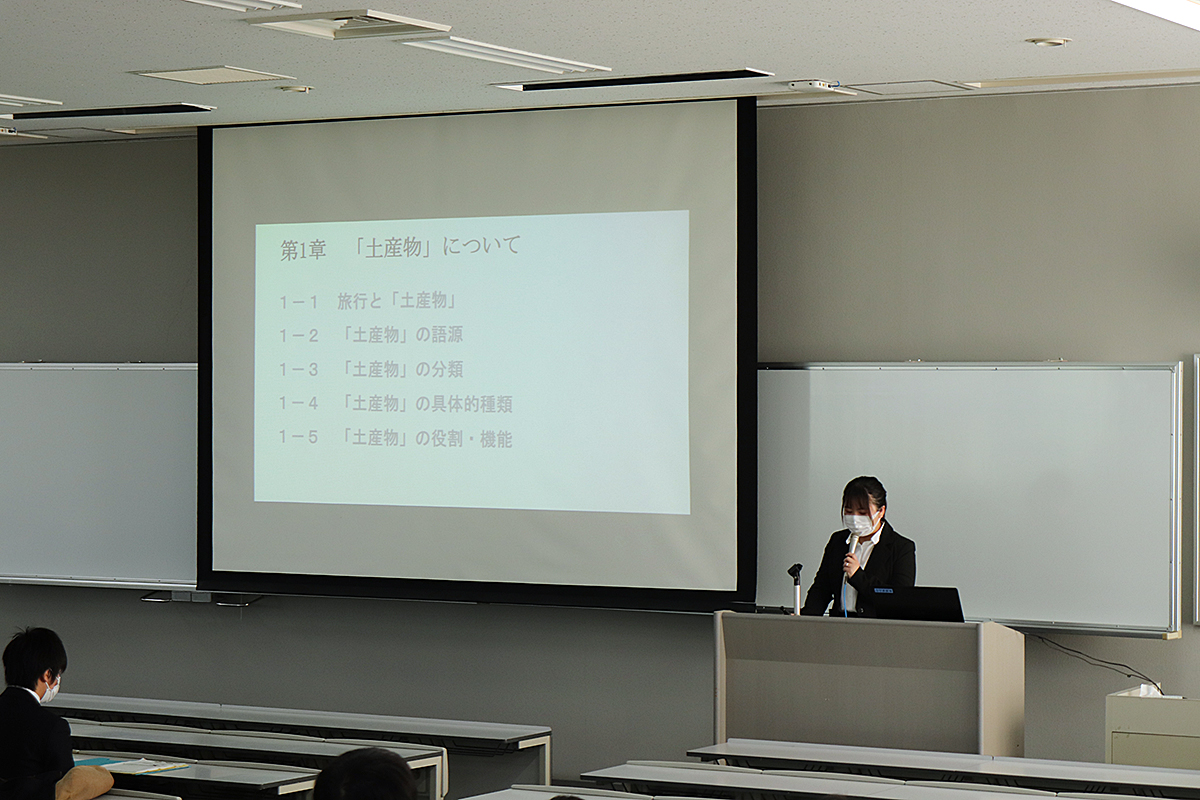 第1章　「土産物」について

1－1　旅行と「土産物」
1－2　「土産物」の語源
1－3　「土産物」の分類
1－4　「土産物」の具体的種類
1－5　「土産物」の役割・機能